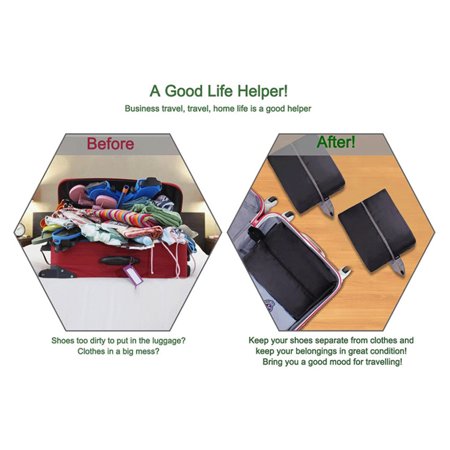 A Good Life Helper!

Business travel, travel, home life is a good helper

Before

Shoes too dirty to put in the luggage?
Clothes in a big mess?

After!

Keep your shoes separate from clothes and keep your belongings in great condition!
Bring you a good mood for travelling!